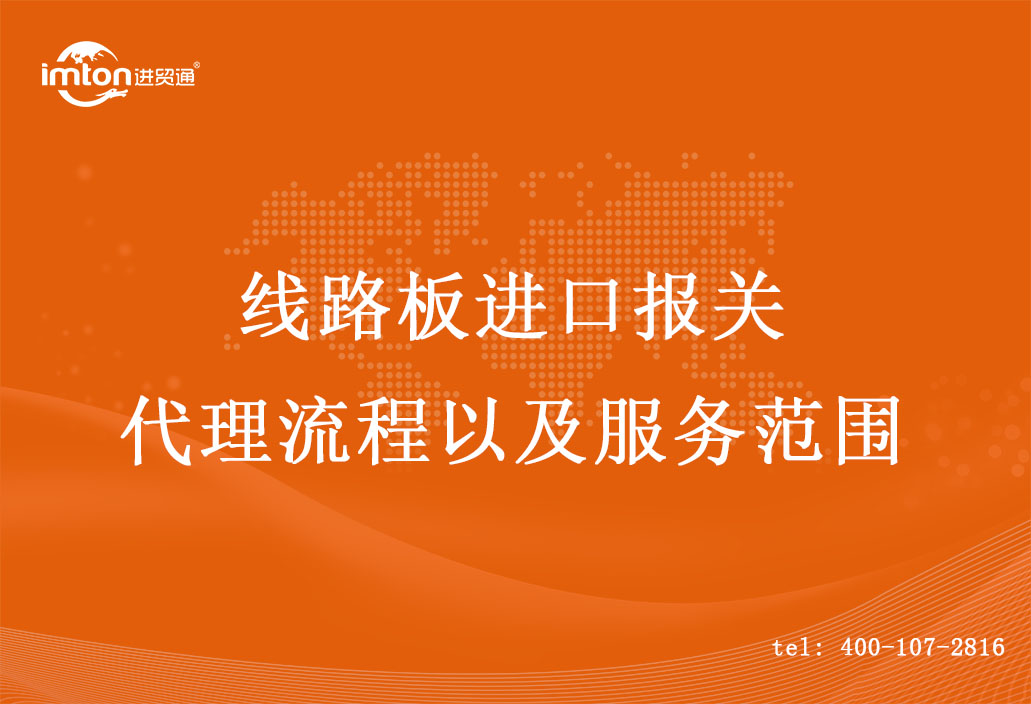 imton进贸通®

线路板进口报关
代理流程以及服务范围

tel: 400-107-2816